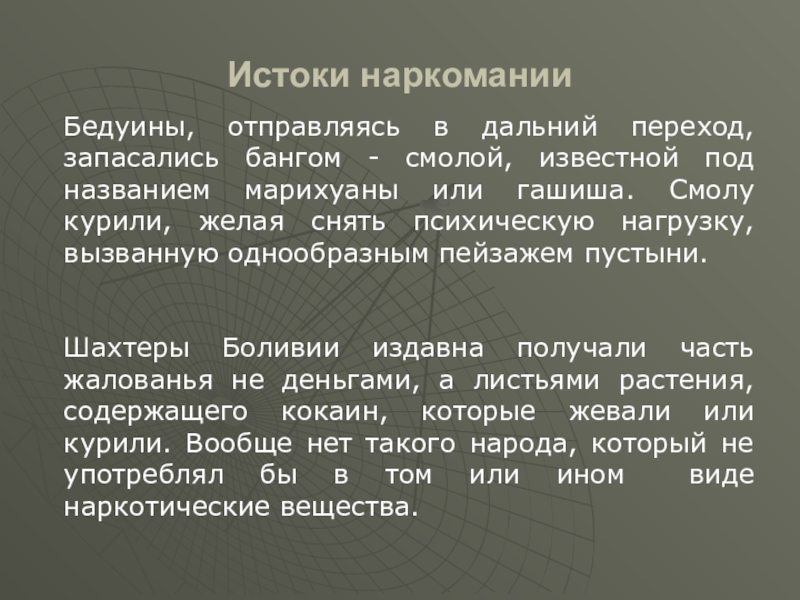 Истоки наркомании

Бедуины, отправляясь в дальний переход, запасались бангом - смолой, известной под названием марихуаны или гашиша. Смолу курили, желая снять психическую нагрузку, вызванную однообразным пейзажем пустыни.

Шахтеры Боливии издавна получали часть жалованья не деньгами, а листьями растения, содержащего кокаин, которые жевали или курили. Вообще нет такого народа, который не употреблял бы в том или ином виде наркотические вещества.